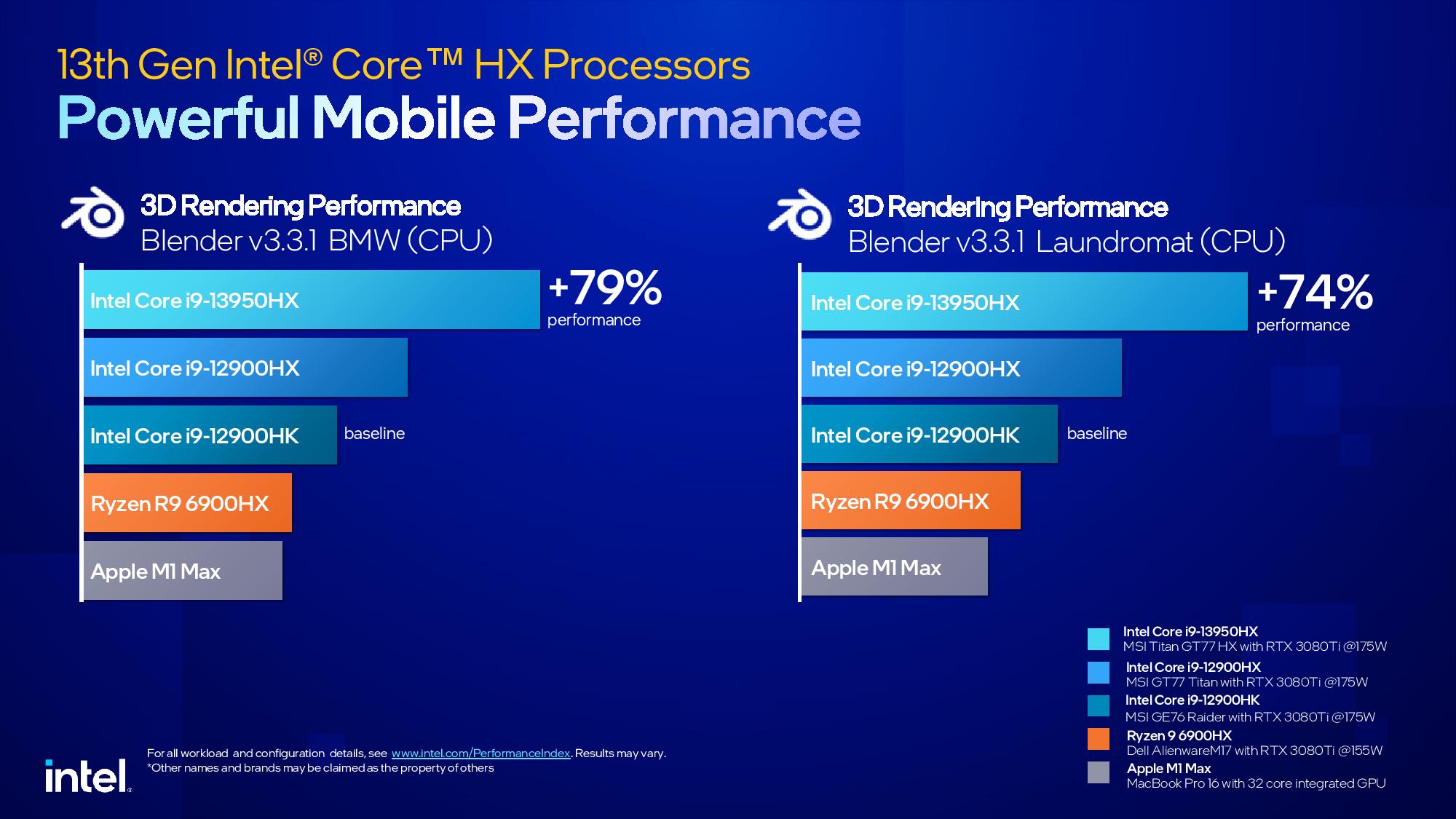 13th Gen Intel® Core™ HX Processors
Powerful Mobile Performance

3D Rendering Performance
Blender v3.3.1 BMW (CPU)

Intel Core i9-13950HX
+79%
performance
Intel Core i9-12900HX
Intel Core i9-12900HK
baseline
Ryzen R9 6900HX
Apple M1 Max

3D Rendering Performance
Blender v3.3.1 Laundromat (CPU)

Intel Core i9-13950HX
+74%
performance
Intel Core i9-12900HX
Intel Core i9-12900HK
baseline
Ryzen R9 6900HX
Apple M1 Max

Intel Core i9-13950HX
MSI Titan GT77 HX with RTX 3080Ti @175W
Intel Core i9-12900HX
MSI GT77 Titan with RTX 3080Ti @175W
Intel Core i9-12900HK
MSI GE76 Raider with RTX 3080Ti @175W
Ryzen 9 6900HX
Dell AlienwareM17 with RTX 3080Ti @155W
Apple M1 Max
MacBook Pro 16 with 32 core integrated GPU

For all workload and configuration details, see www.intel.com/PerformanceIndex. Results may vary.
*Other names and brands may be claimed as the property of others

intel.